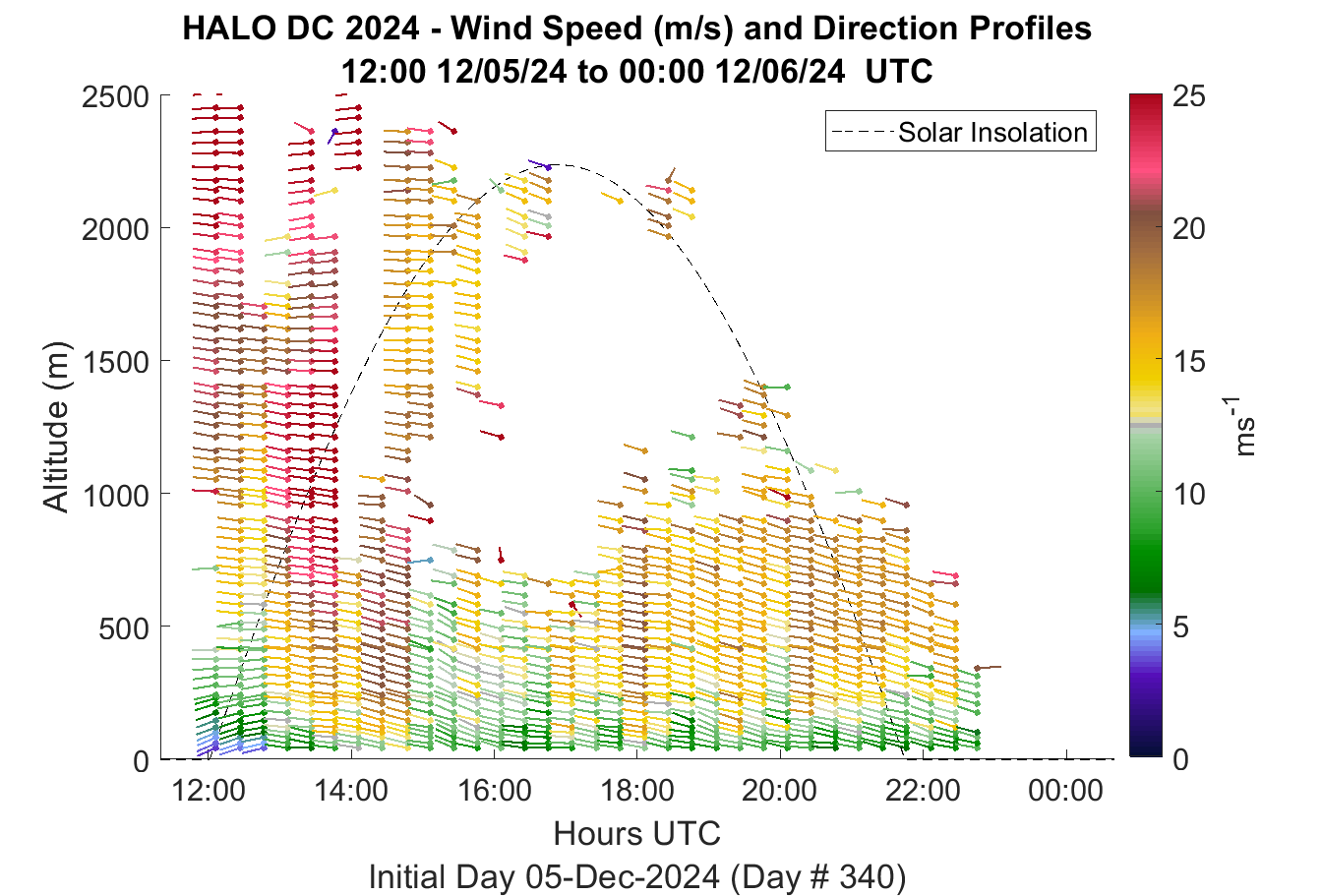 HALO DC 2024 - Wind Speed (m/s) and Direction Profiles
12:00 12/05/24 to 00:00 12/06/24 UTC

Solar Insolation

Altitude (m)
2500
2000
1500
1000
500
0

12:00
14:00
16:00
18:00
20:00
22:00
00:00
Hours UTC
Initial Day 05-Dec-2024 (Day # 340)

25
20
15
10
5
0
$ms^{-1}$